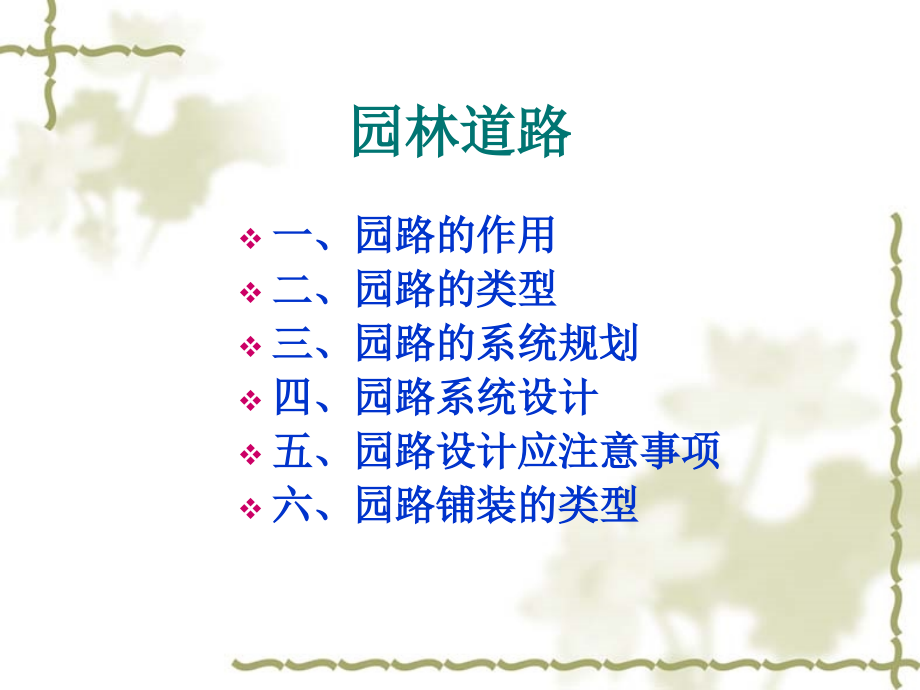 园林道路

❖ 一、园路的作用
❖ 二、园路的类型
❖ 三、园路的系统规划
❖ 四、园路系统设计
❖ 五、园路设计应注意事项
❖ 六、园路铺装的类型